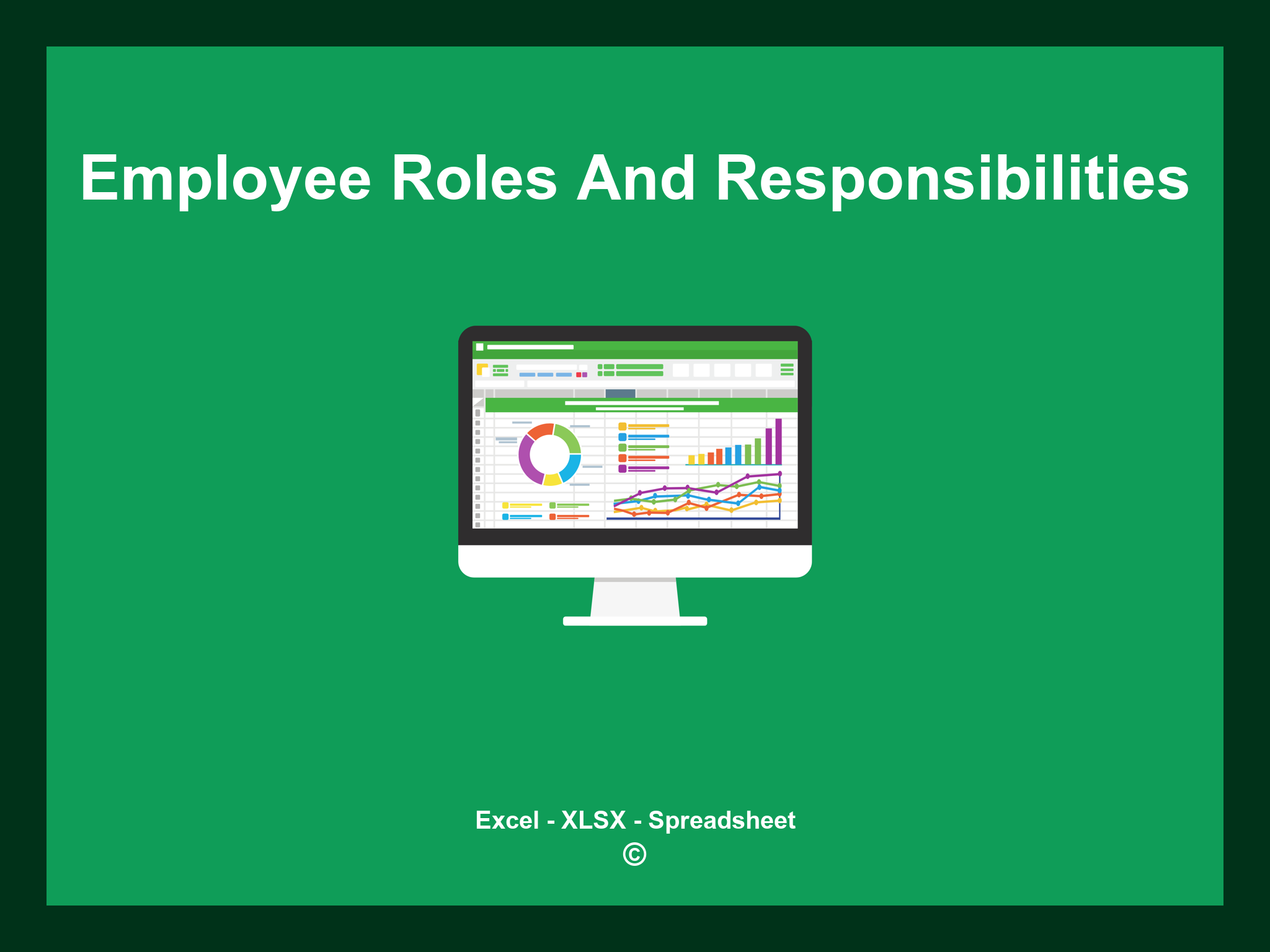 Employee Roles And Responsibilities

Excel - XLSX - Spreadsheet
©